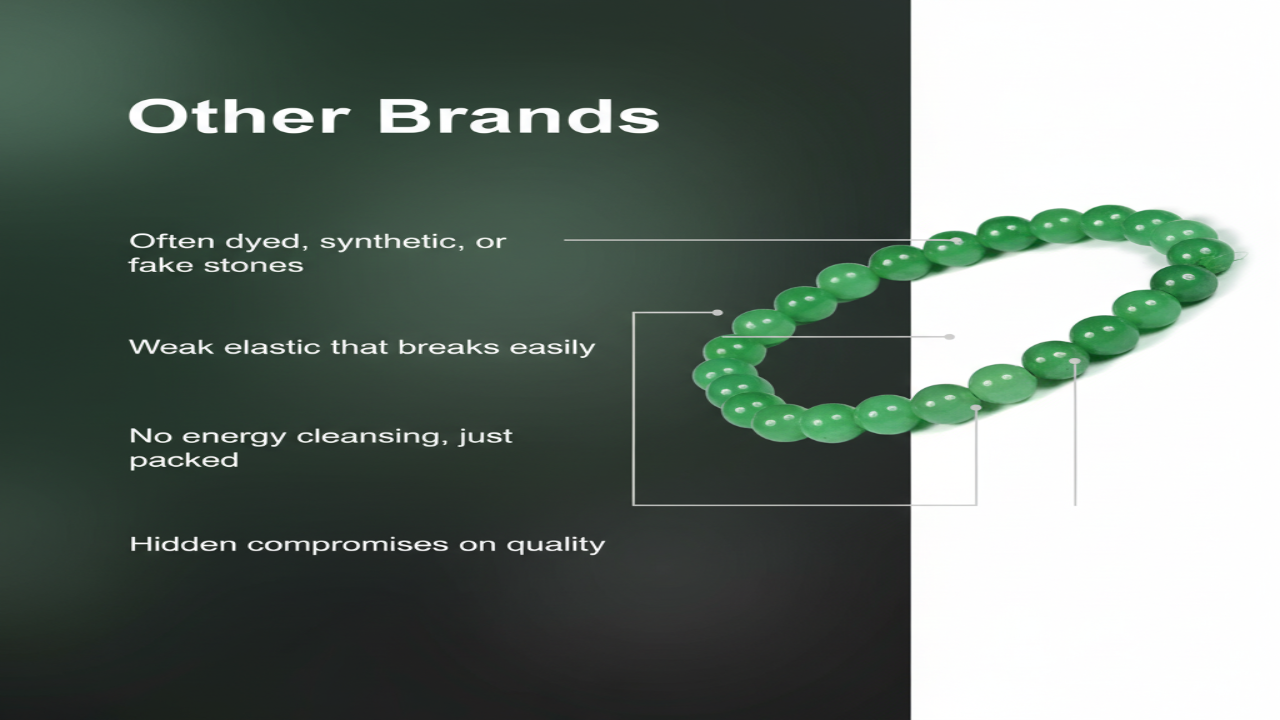 Other Brands

Often dyed, synthetic, or fake stones

Weak elastic that breaks easily

No energy cleansing, just packed

Hidden compromises on quality